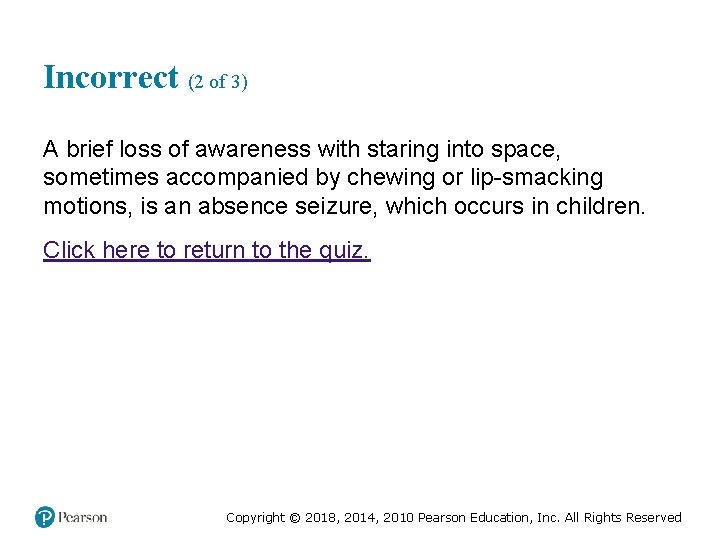 Incorrect (2 of 3)

A brief loss of awareness with staring into space, sometimes accompanied by chewing or lip-smacking motions, is an absence seizure, which occurs in children.

Click here to return to the quiz.

Pearson

Copyright © 2018, 2014, 2010 Pearson Education, Inc. All Rights Reserved